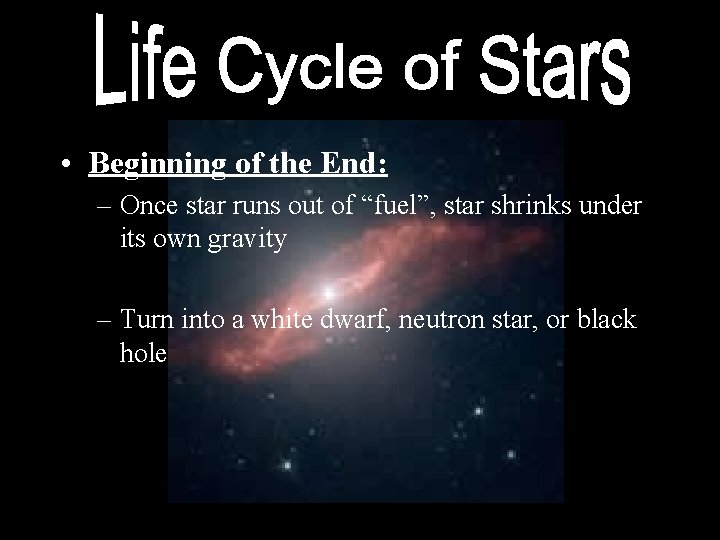 Life Cycle of Stars

• Beginning of the End:

– Once star runs out of “fuel”, star shrinks under its own gravity

– Turn into a white dwarf, neutron star, or black hole